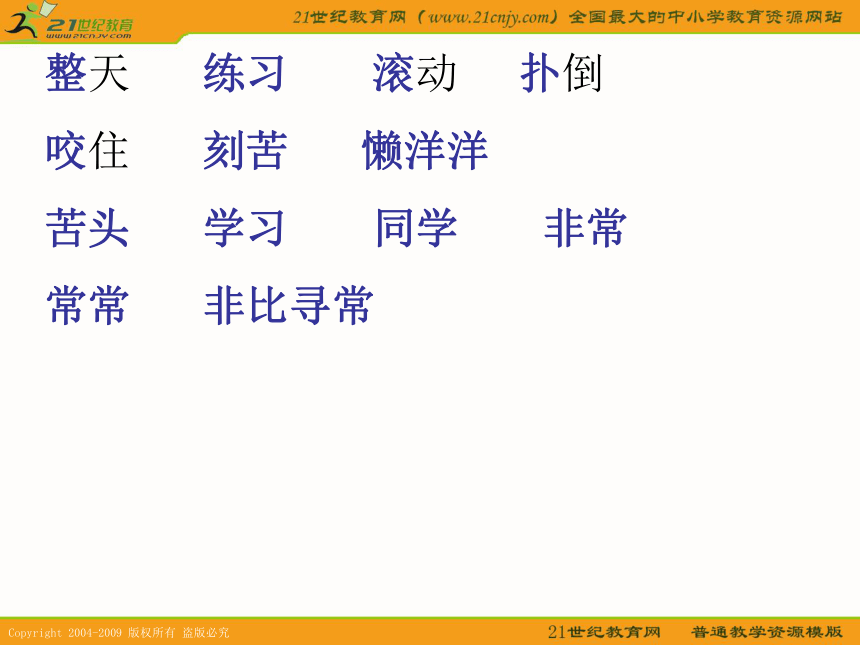 21世纪教育
www.21cnjy.com

21世纪教育网（www.21cnjy.com）全国最大的中小学教育资源网站

整天　练习　滚动　扑倒

咬住　刻苦　懒洋洋

苦头　学习　同学　非常

常常　非比寻常

Copyright 2004-2009 版权所有 盗版必究

21世纪教育网　普通教学资源模版